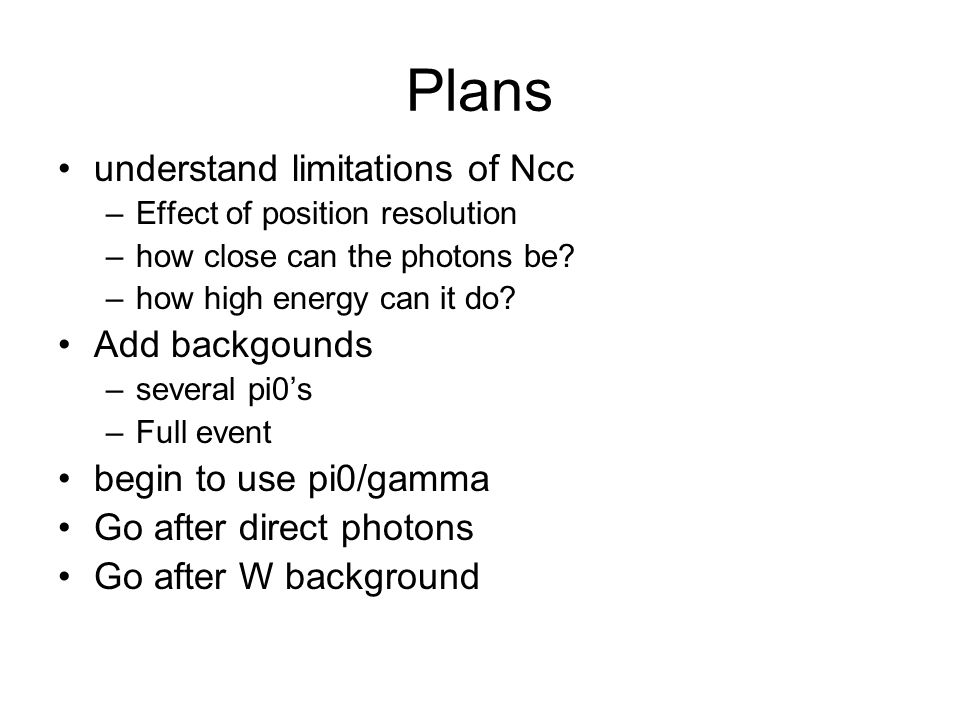 Plans

• understand limitations of Ncc
– Effect of position resolution
– how close can the photons be?
– how high energy can it do?
• Add backgounds
– several pi0’s
– Full event
• begin to use pi0/gamma
• Go after direct photons
• Go after W background